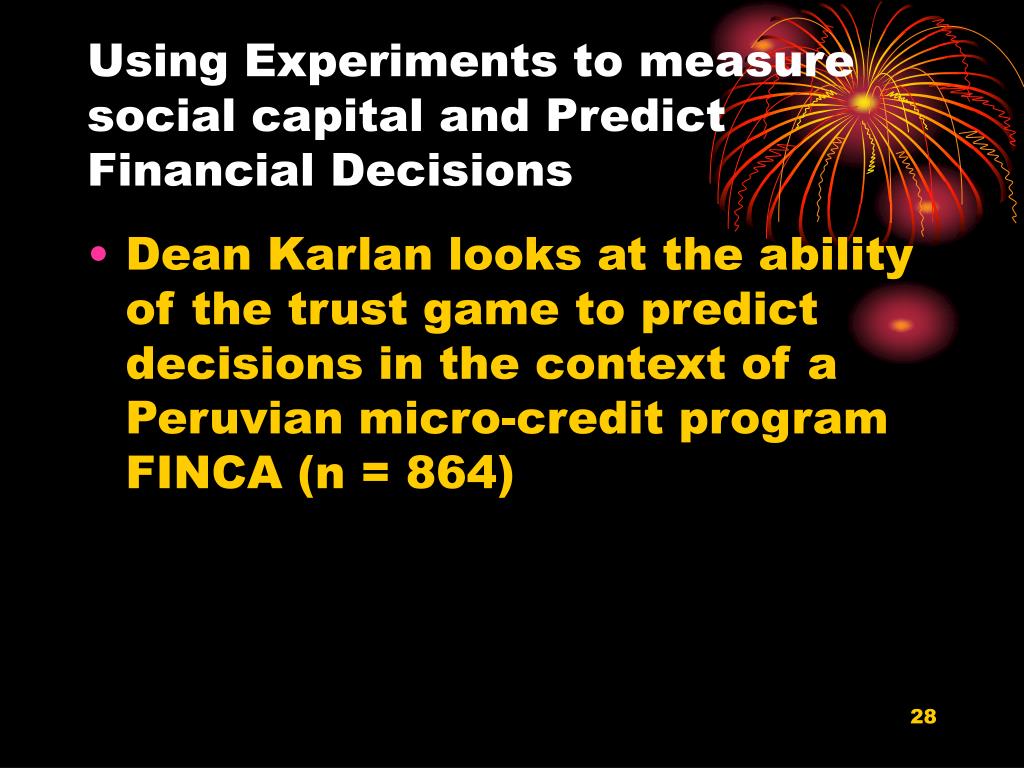 Using Experiments to measure social capital and Predict Financial Decisions

• Dean Karlan looks at the ability of the trust game to predict decisions in the context of a Peruvian micro-credit program FINCA (n = 864)

28